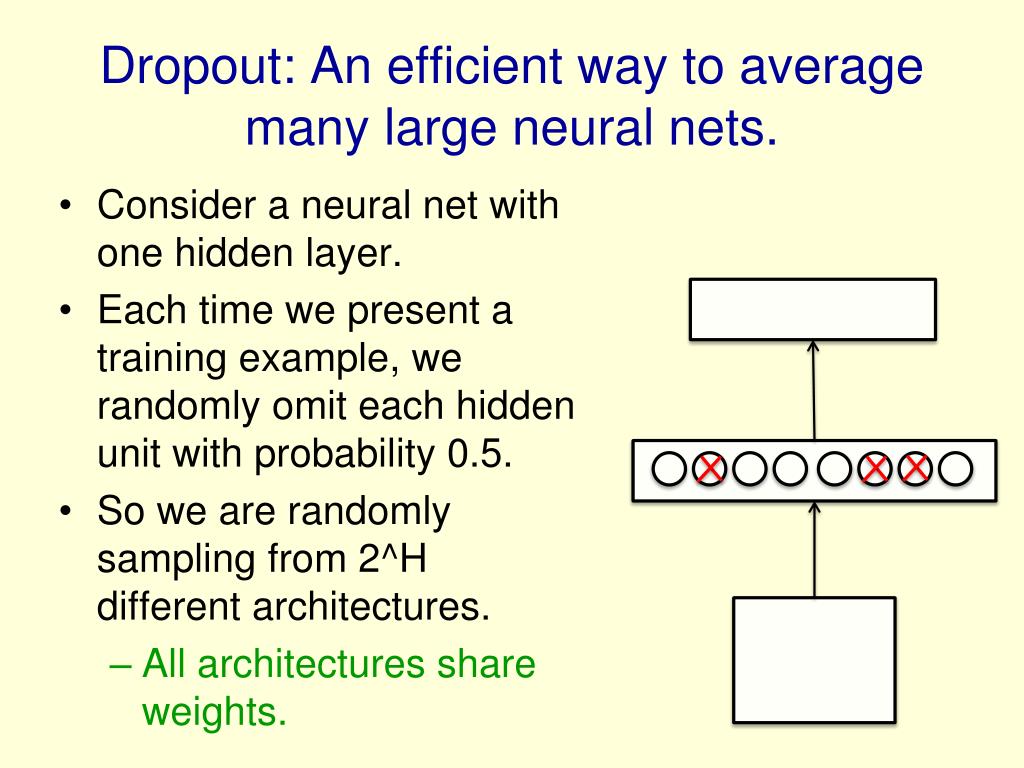 Dropout: An efficient way to average many large neural nets.

• Consider a neural net with one hidden layer.
• Each time we present a training example, we randomly omit each hidden unit with probability 0.5.
• So we are randomly sampling from 2^H different architectures.
– All architectures share weights.